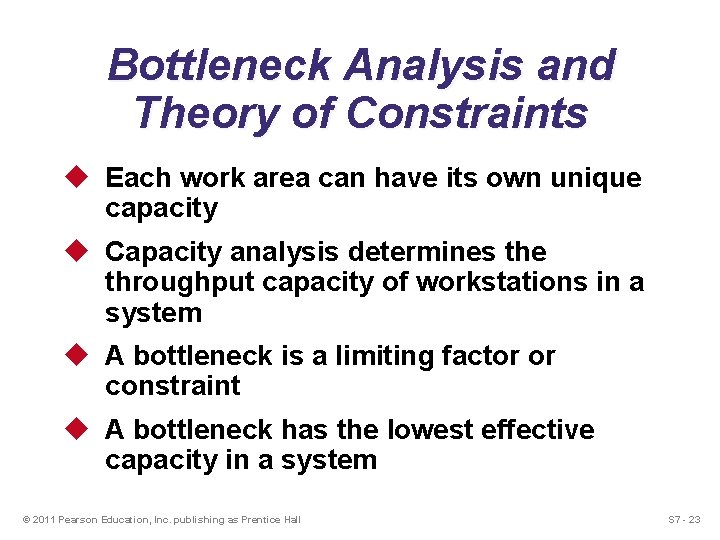 Bottleneck Analysis and Theory of Constraints

◆ Each work area can have its own unique capacity

◆ Capacity analysis determines the throughput capacity of workstations in a system

◆ A bottleneck is a limiting factor or constraint

◆ A bottleneck has the lowest effective capacity in a system

© 2011 Pearson Education, Inc. publishing as Prentice Hall

S7 - 23